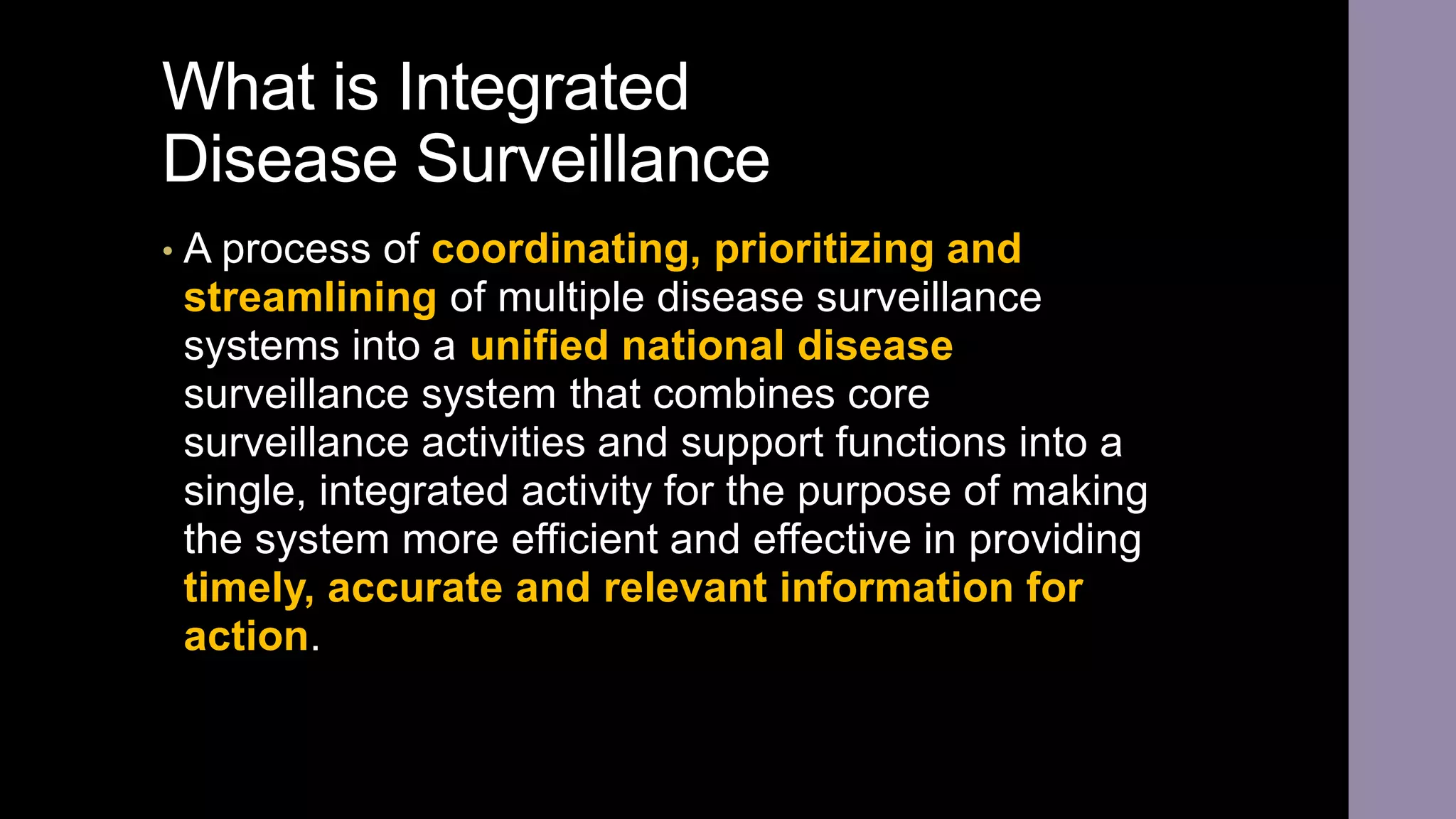 What is Integrated Disease Surveillance

• A process of coordinating, prioritizing and streamlining of multiple disease surveillance systems into a unified national disease surveillance system that combines core surveillance activities and support functions into a single, integrated activity for the purpose of making the system more efficient and effective in providing timely, accurate and relevant information for action.